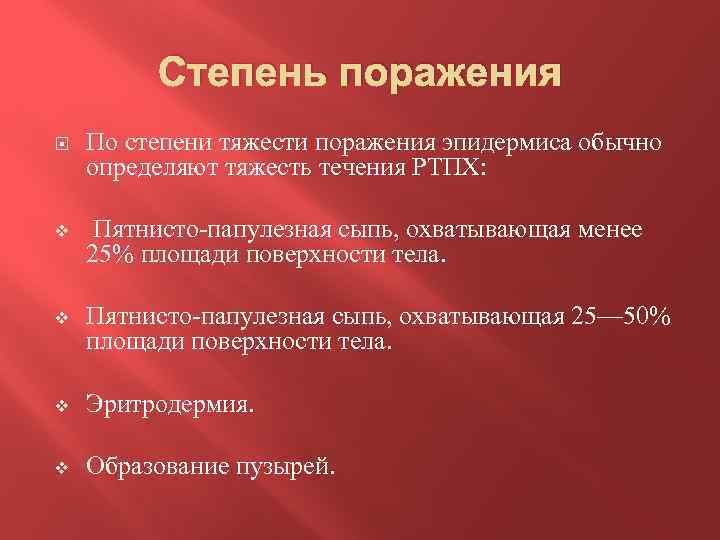 Степень поражения

По степени тяжести поражения эпидермиса обычно определяют тяжесть течения РТПХ:

Пятнисто-папулезная сыпь, охватывающая менее 25% площади поверхности тела.

Пятнисто-папулезная сыпь, охватывающая 25—50% площади поверхности тела.

Эритродермия.

Образование пузырей.